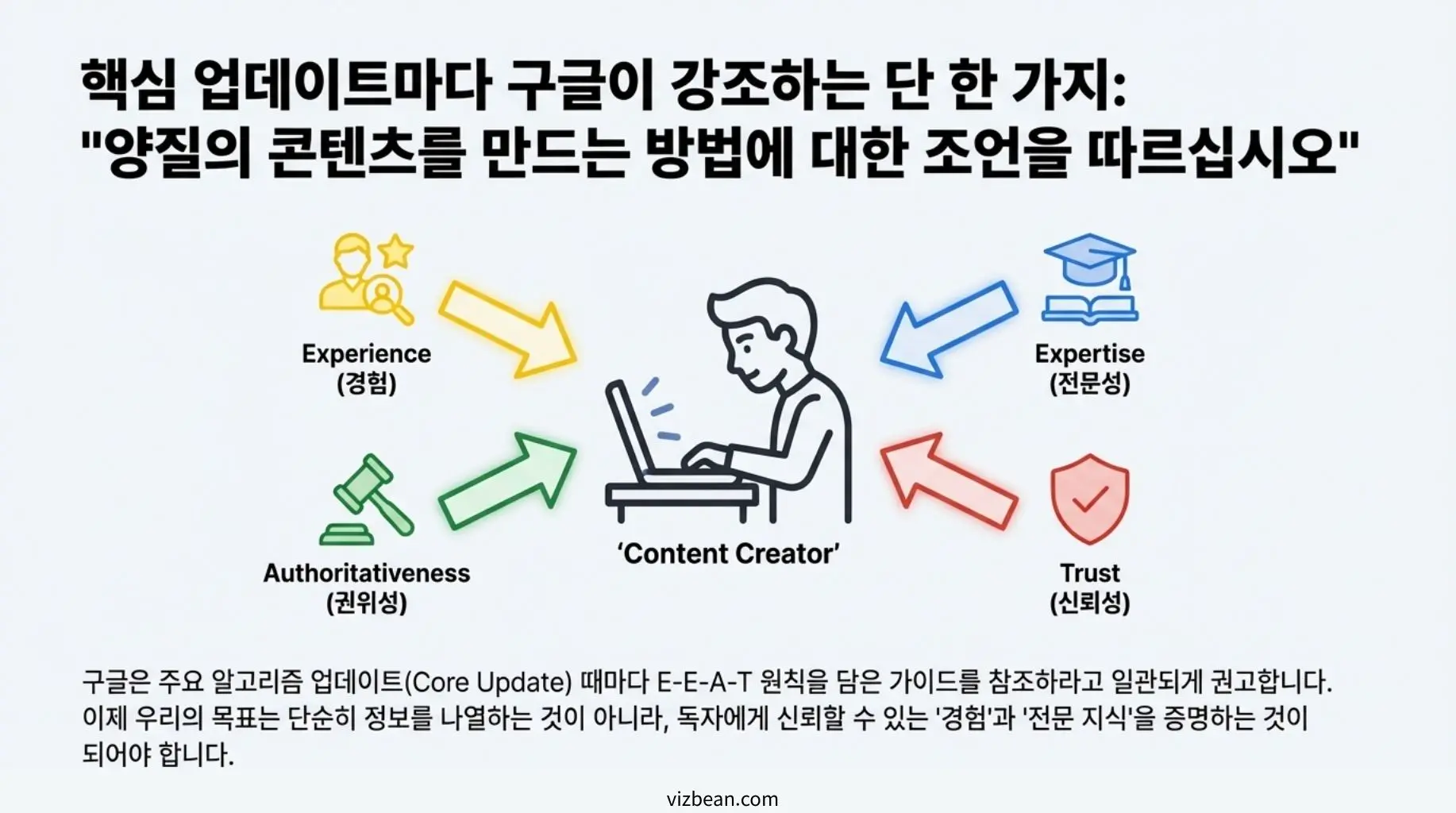 핵심 업데이트마다 구글이 강조하는 단 한 가지:
"양질의 콘텐츠를 만드는 방법에 대한 조언을 따르십시오"

Experience
(경험)

Expertise
(전문성)

Authoritativeness
(권위성)

'Content Creator'

Trust
(신뢰성)

구글은 주요 알고리즘 업데이트(Core Update) 때마다 E-E-A-T 원칙을 담은 가이드를 참조하라고 일관되게 권고합니다. 이제 우리의 목표는 단순히 정보를 나열하는 것이 아니라, 독자에게 신뢰할 수 있는 '경험'과 '전문 지식'을 증명하는 것이 되어야 합니다.

vizbean.com